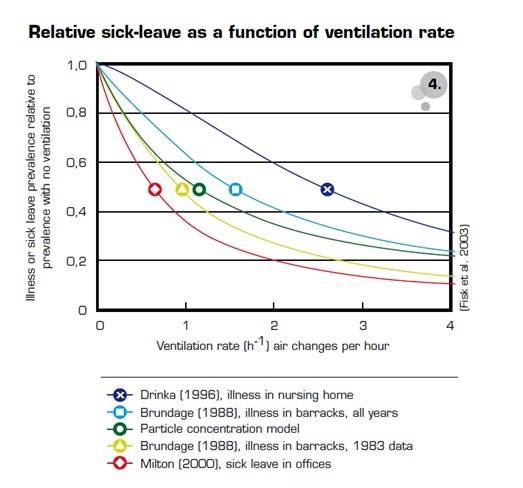 Relative sick-leave as a function of ventilation rate

4.

Illness or sick leave prevalence relative to prevalence with no ventilation

1,0
0,8
0,6
0,4
0,2
0

0
1
2
3
4

Ventilation rate ($h^{-1}$) air changes per hour

(Fisk et al. 2003)

Drinka (1996), illness in nursing home
Brundage (1988), illness in barracks, all years
Particle concentration model
Brundage (1988), illness in barracks, 1983 data
Milton (2000), sick leave in offices